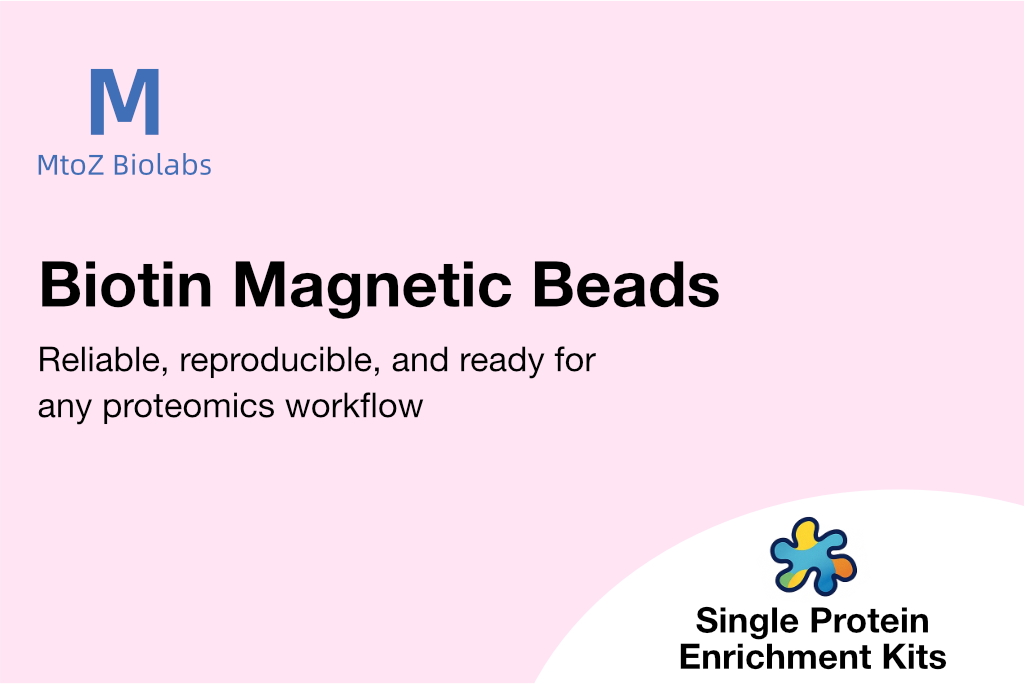 M
MtoZ Biolabs

Biotin Magnetic Beads

Reliable, reproducible, and ready for any proteomics workflow

Single Protein Enrichment Kits